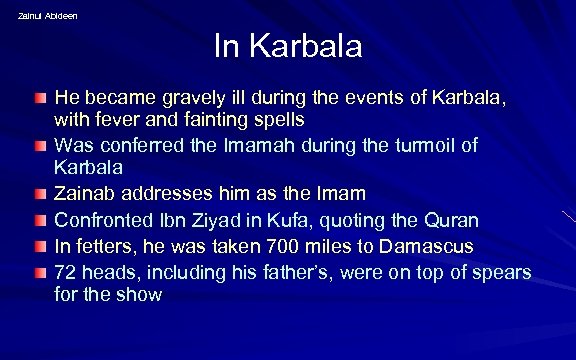 Zainul Abideen

In Karbala

He became gravely ill during the events of Karbala, with fever and fainting spells

Was conferred the Imamah during the turmoil of Karbala

Zainab addresses him as the Imam

Confronted Ibn Ziyad in Kufa, quoting the Quran

In fetters, he was taken 700 miles to Damascus

72 heads, including his father's, were on top of spears for the show